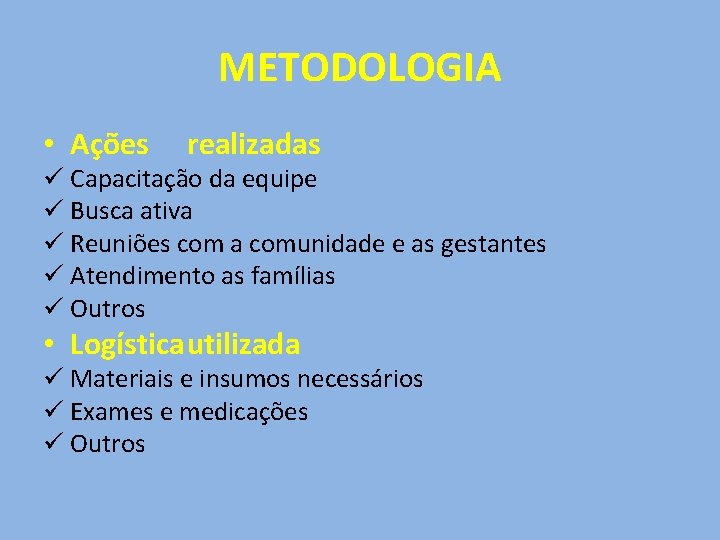 METODOLOGIA

• Ações realizadas
✓ Capacitação da equipe
✓ Busca ativa
✓ Reuniões com a comunidade e as gestantes
✓ Atendimento as famílias
✓ Outros
• Logística utilizada
✓ Materiais e insumos necessários
✓ Exames e medicações
✓ Outros